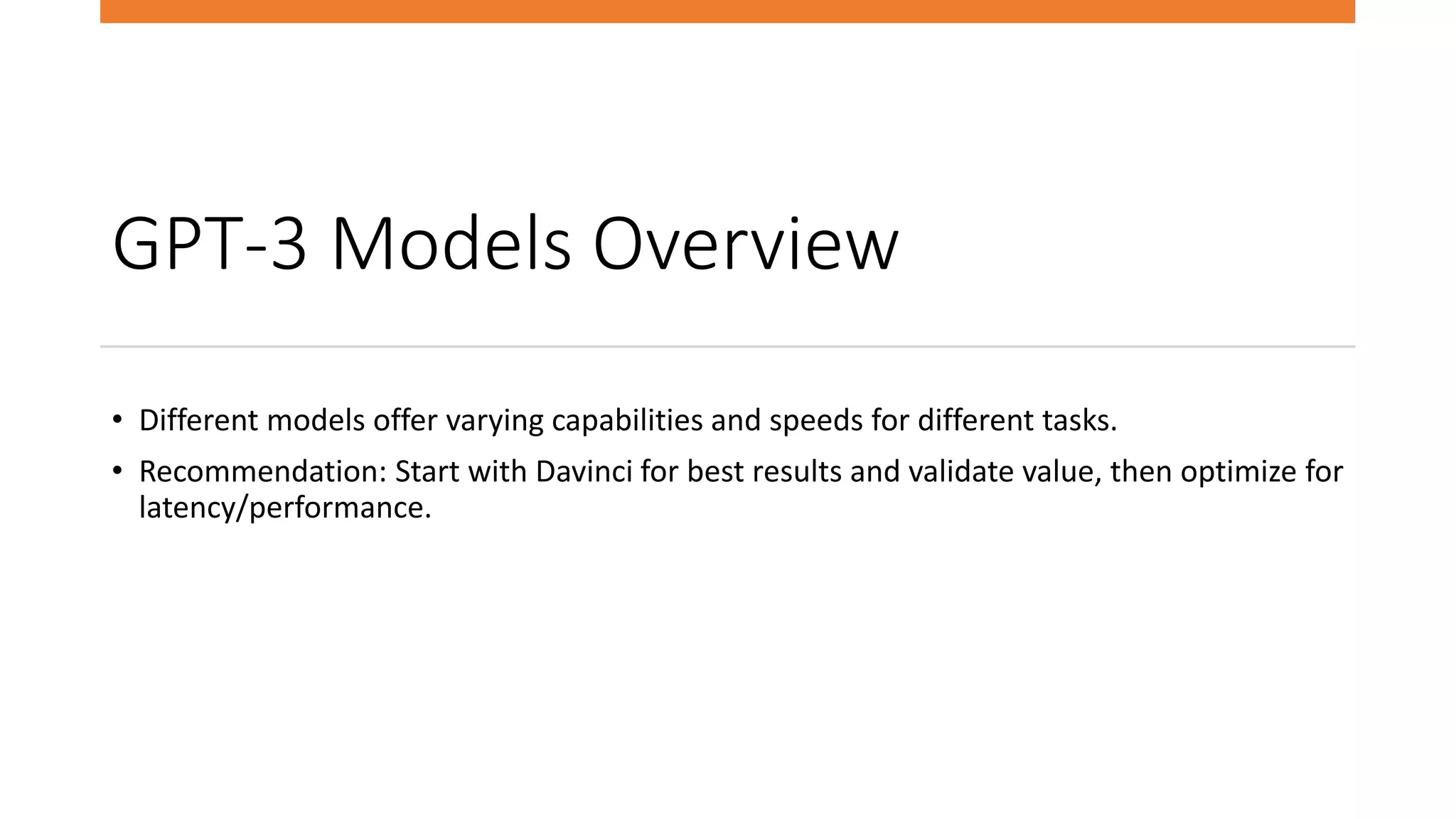 GPT-3 Models Overview

• Different models offer varying capabilities and speeds for different tasks.
• Recommendation: Start with Davinci for best results and validate value, then optimize for latency/performance.